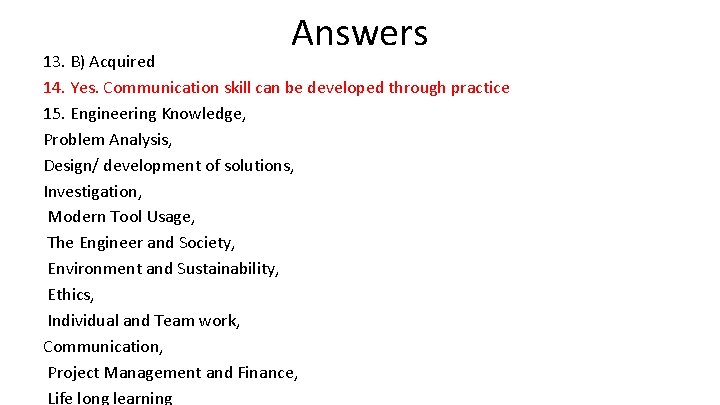 Answers

13. B) Acquired

14. Yes. Communication skill can be developed through practice

15. Engineering Knowledge,
Problem Analysis,
Design/ development of solutions,
Investigation,
Modern Tool Usage,
The Engineer and Society,
Environment and Sustainability,
Ethics,
Individual and Team work,
Communication,
Project Management and Finance,
Life long learning